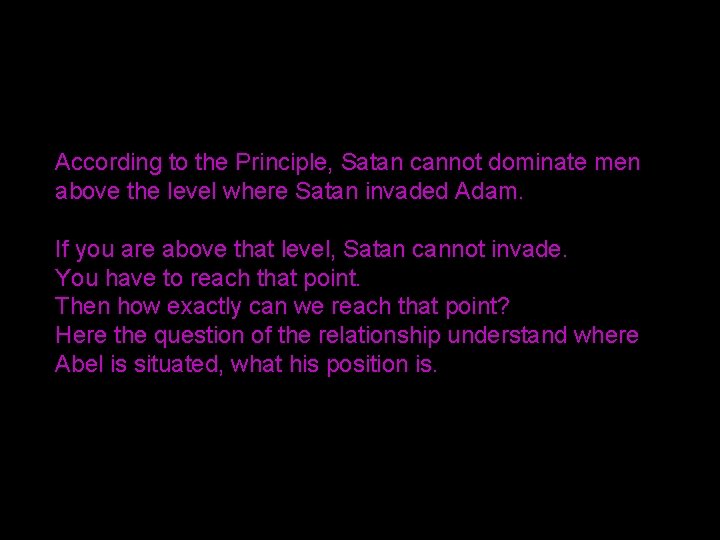 According to the Principle, Satan cannot dominate men above the level where Satan invaded Adam.

If you are above that level, Satan cannot invade.
You have to reach that point.
Then how exactly can we reach that point?
Here the question of the relationship understand where Abel is situated, what his position is.